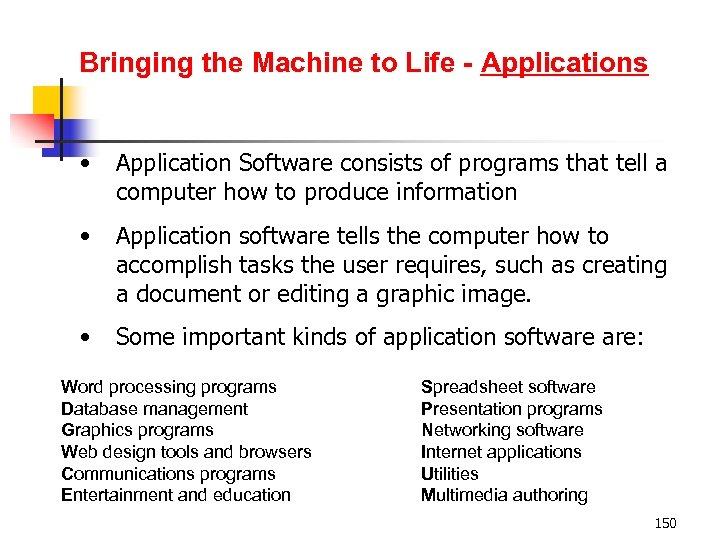 Bringing the Machine to Life - Applications

• Application Software consists of programs that tell a computer how to produce information

• Application software tells the computer how to accomplish tasks the user requires, such as creating a document or editing a graphic image.

• Some important kinds of application software are:

Word processing programs
Database management
Graphics programs
Web design tools and browsers
Communications programs
Entertainment and education

Spreadsheet software
Presentation programs
Networking software
Internet applications
Utilities
Multimedia authoring

150